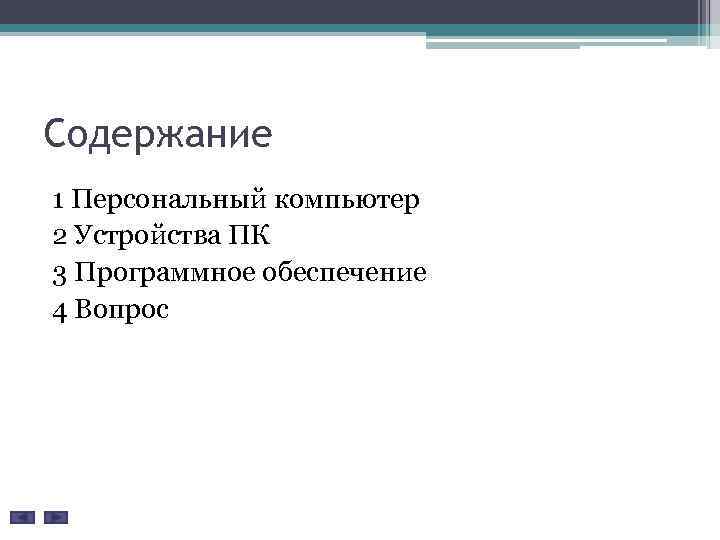 Содержание

1 Персональный компьютер
2 Устройства ПК
3 Программное обеспечение
4 Вопрос